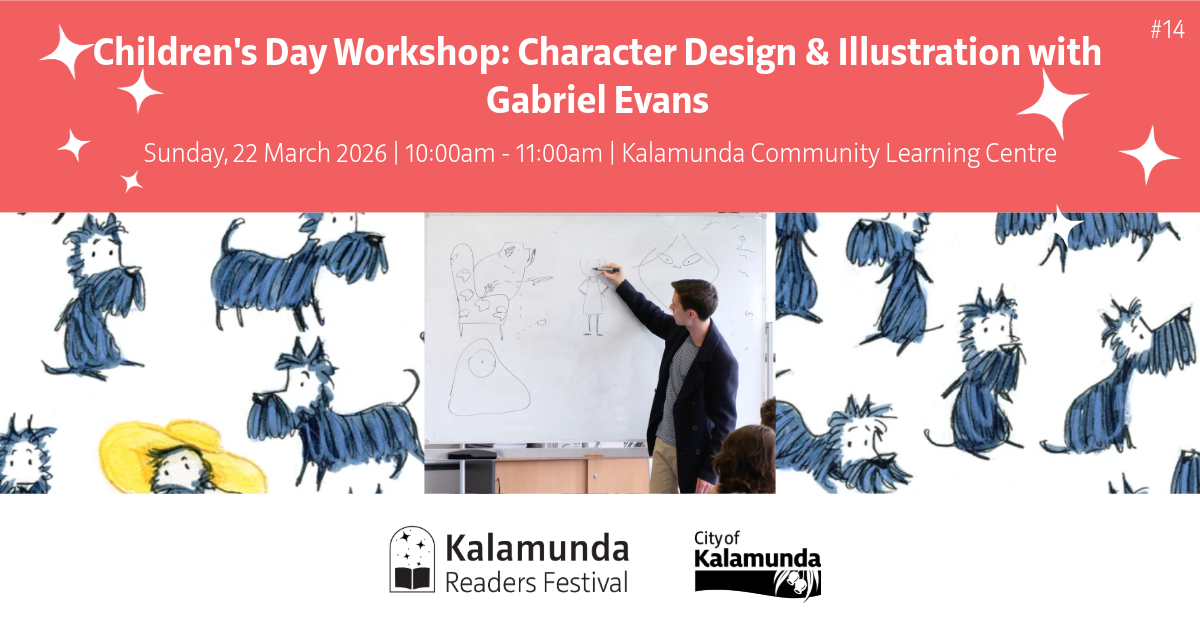 #14

Children's Day Workshop: Character Design & Illustration with Gabriel Evans

Sunday, 22 March 2026 | 10:00am - 11:00am | Kalamunda Community Learning Centre

Kalamunda Readers Festival

City of Kalamunda